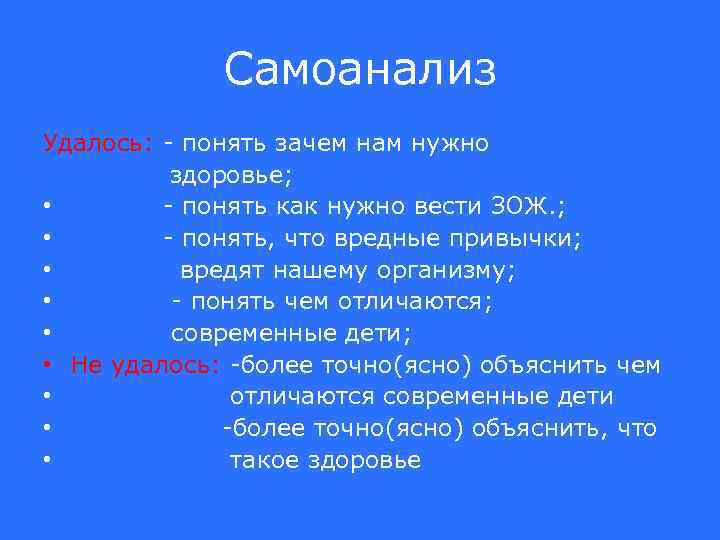 Самоанализ

Удалось: - понять зачем нам нужно здоровье;
• - понять как нужно вести ЗОЖ.;
• - понять, что вредные привычки;
• вредят нашему организму;
• - понять чем отличаются;
• современные дети;
• Не удалось: -более точно(ясно) объяснить чем
• отличаются современные дети
• -более точно(ясно) объяснить, что
• такое здоровье